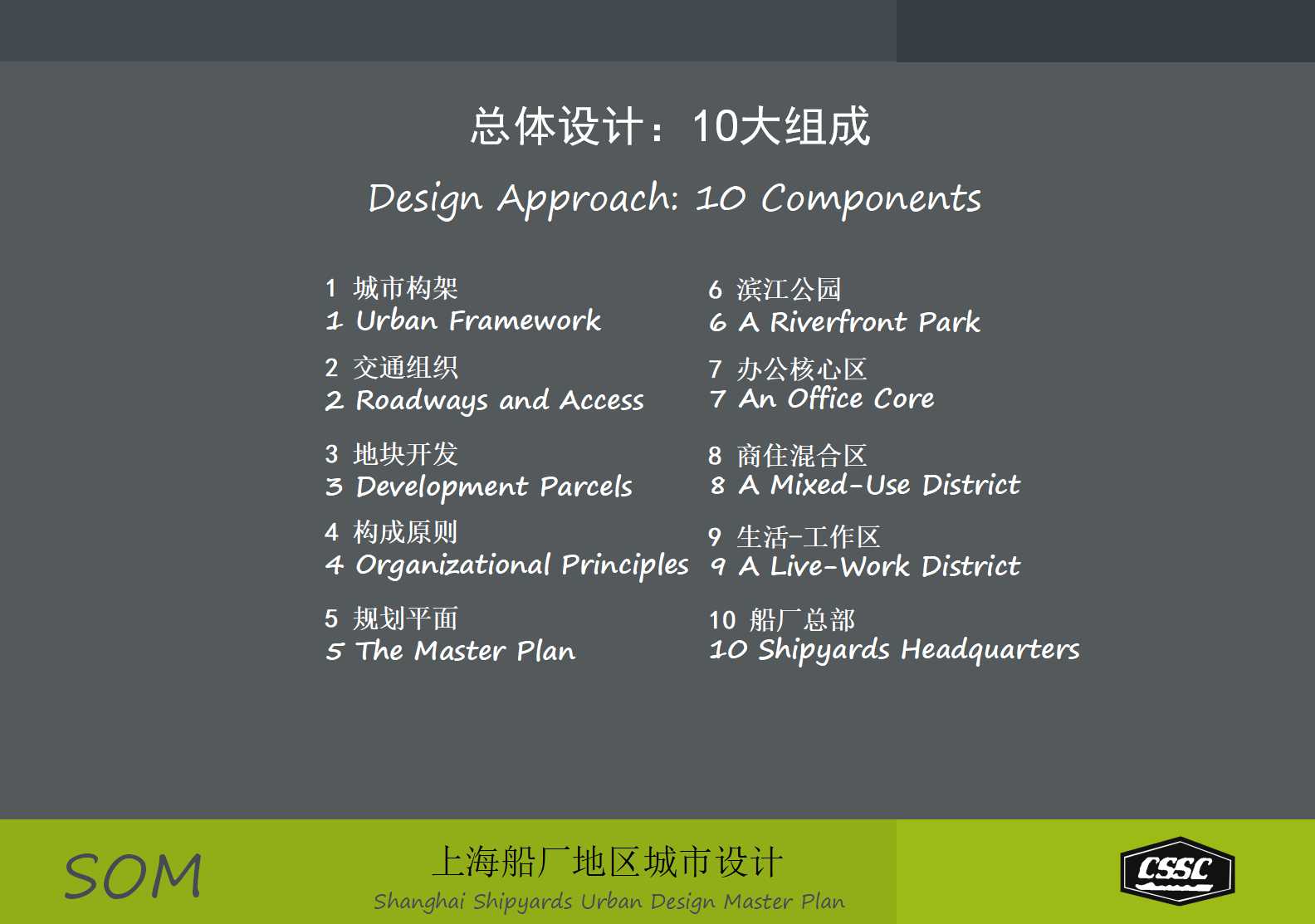 总体设计：10大组成

Design Approach: 10 Components

1 城市构架
1 Urban Framework

2 交通组织
2 Roadways and Access

3 地块开发
3 Development Parcels

4 构成原则
4 Organizational Principles

5 规划平面
5 The Master Plan

6 滨江公园
6 A Riverfront Park

7 办公核心区
7 An Office Core

8 商住混合区
8 A Mixed-Use District

9 生活-工作区
9 A Live-Work District

10 船厂总部
10 Shipyards Headquarters

SOM

上海船厂地区城市设计
Shanghai Shipyards Urban Design Master Plan

CSSC